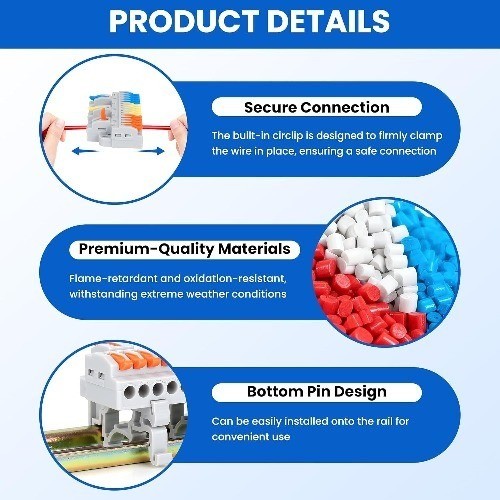 PRODUCT DETAILS

Secure Connection

The built-in circlip is designed to firmly clamp the wire in place, ensuring a safe connection

Premium-Quality Materials

Flame-retardant and oxidation-resistant, withstanding extreme weather conditions

Bottom Pin Design

Can be easily installed onto the rail for convenient use